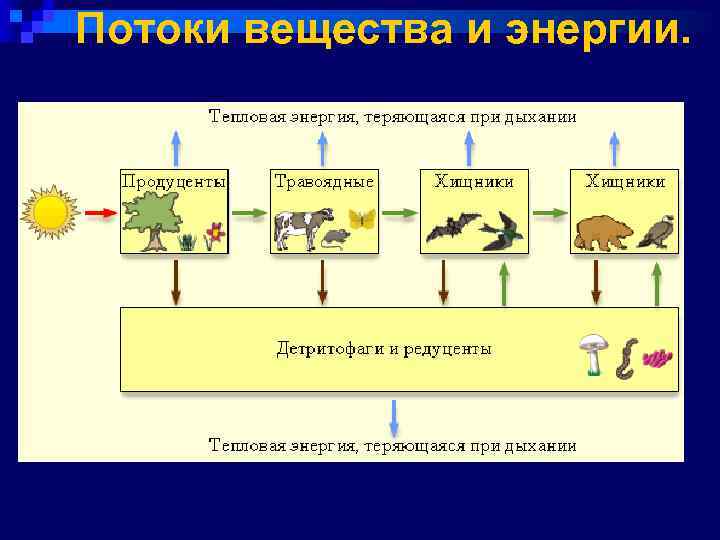 Потоки вещества и энергии.

Тепловая энергия, теряющаяся при дыхании

Продуценты

Травоядные

Хищники

Хищники

Детритофаги и редуценты

Тепловая энергия, теряющаяся при дыхании